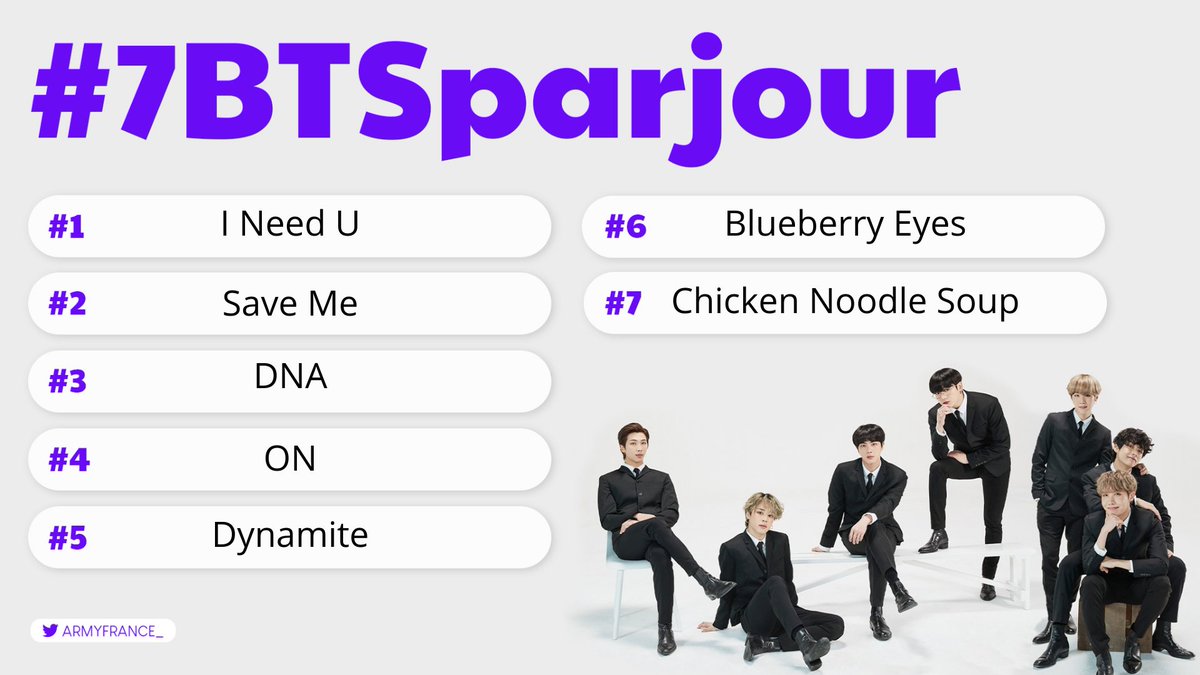 #7BTSparjour

#1 I Need U

#2 Save Me

#3 DNA

#4 ON

#5 Dynamite

#6 Blueberry Eyes

#7 Chicken Noodle Soup

ARMYFRANCE_